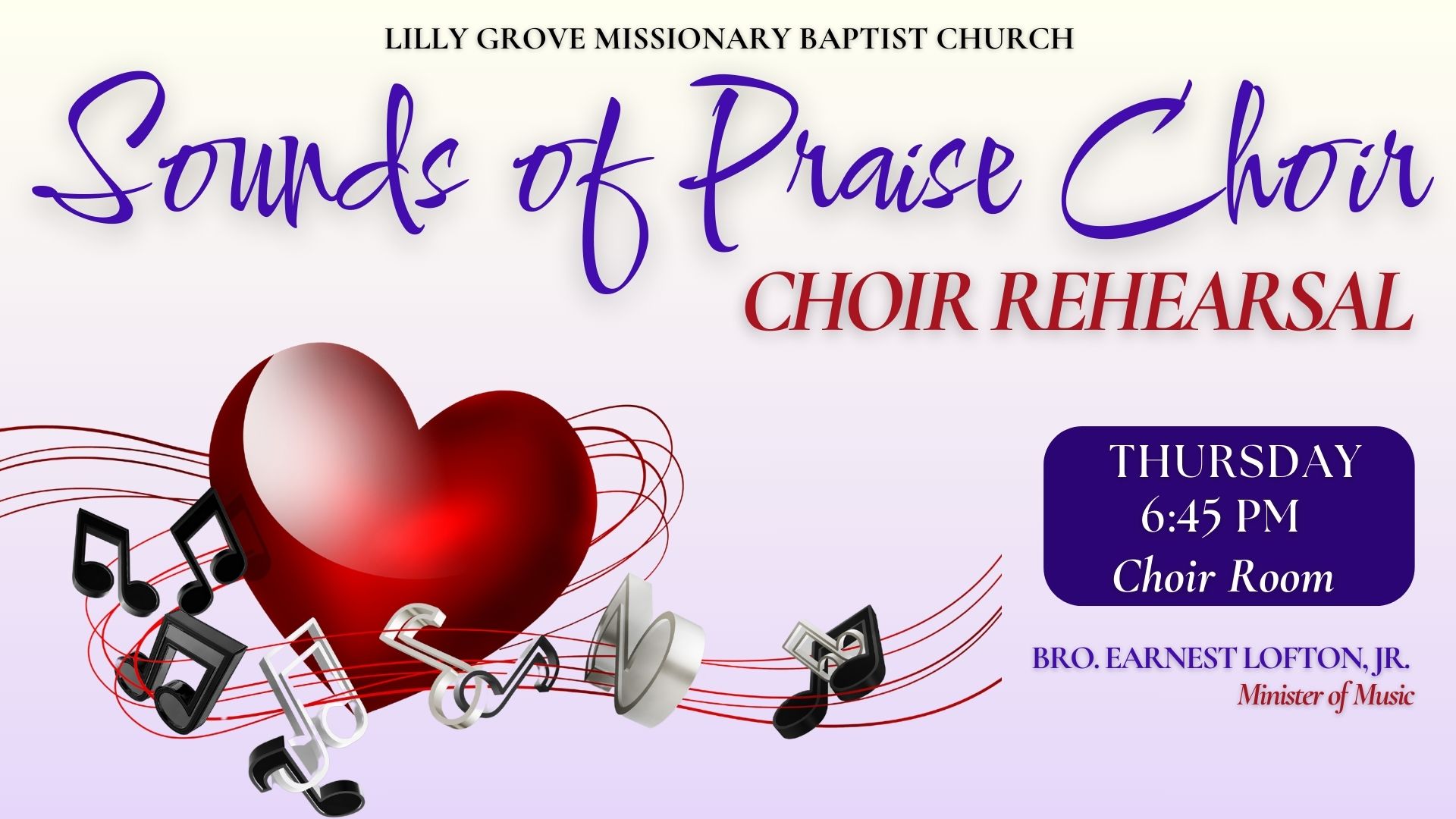 LILLY GROVE MISSIONARY BAPTIST CHURCH

Sounds of Praise Choir

CHOIR REHEARSAL

THURSDAY
6:45 PM
Choir Room

BRO. EARNEST LOFTON, JR.
Minister of Music